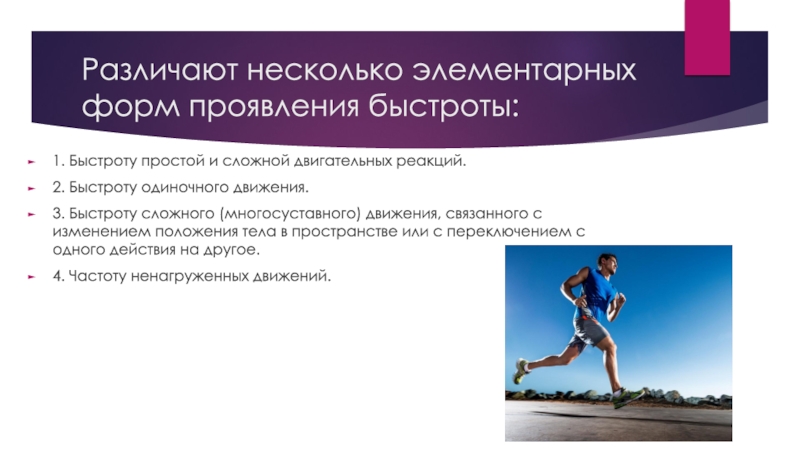 Различают несколько элементарных форм проявления быстроты:

1. Быстроту простой и сложной двигательных реакций.

2. Быстроту одиночного движения.

3. Быстроту сложного (многосуставного) движения, связанного с изменением положения тела в пространстве или с переключением с одного действия на другое.

4. Частоту ненагруженных движений.